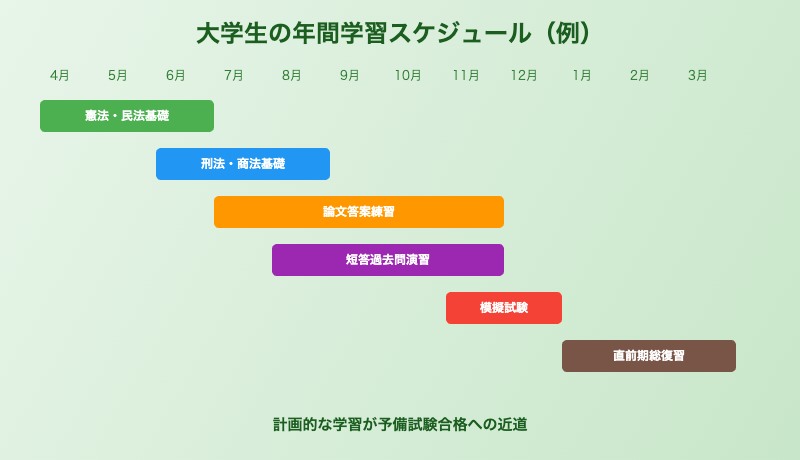 大学生の年間学習スケジュール（例）

4月 5月 6月 7月 8月 9月 10月 11月 12月 1月 2月 3月

憲法・民法基礎

刑法・商法基礎

論文答案練習

短答過去問演習

模擬試験

直前期総復習

計画的な学習が予備試験合格への近道